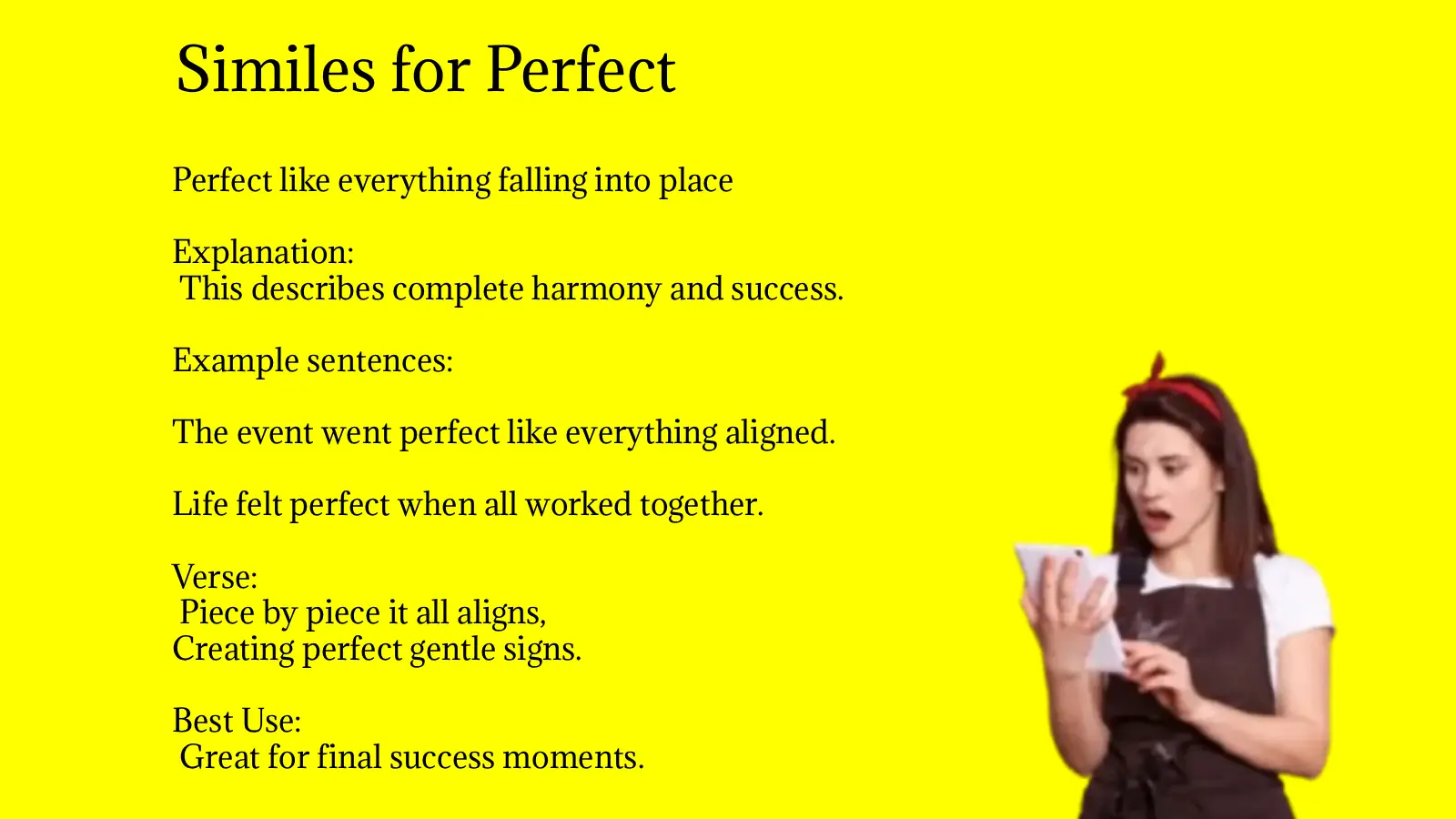 Similes for Perfect

Perfect like everything falling into place

Explanation:
This describes complete harmony and success.

Example sentences:

The event went perfect like everything aligned.

Life felt perfect when all worked together.

Verse:
Piece by piece it all aligns,
Creating perfect gentle signs.

Best Use:
Great for final success moments.